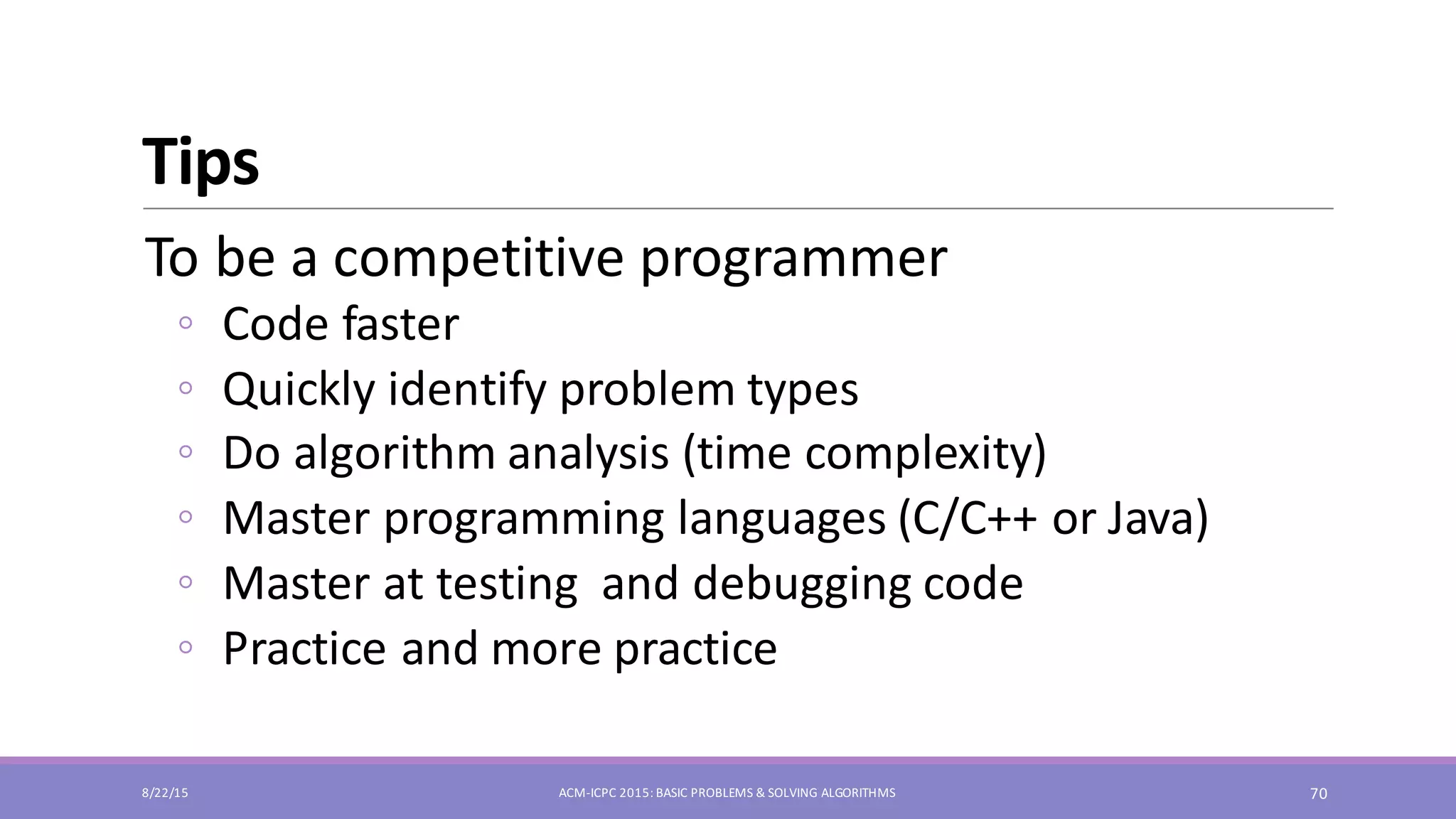 Tips

To be a competitive programmer

◦ Code faster
◦ Quickly identify problem types
◦ Do algorithm analysis (time complexity)
◦ Master programming languages (C/C++ or Java)
◦ Master at testing  and debugging code
◦ Practice and more practice

8/22/15

ACM-ICPC 2015: BASIC PROBLEMS & SOLVING ALGORITHMS

70